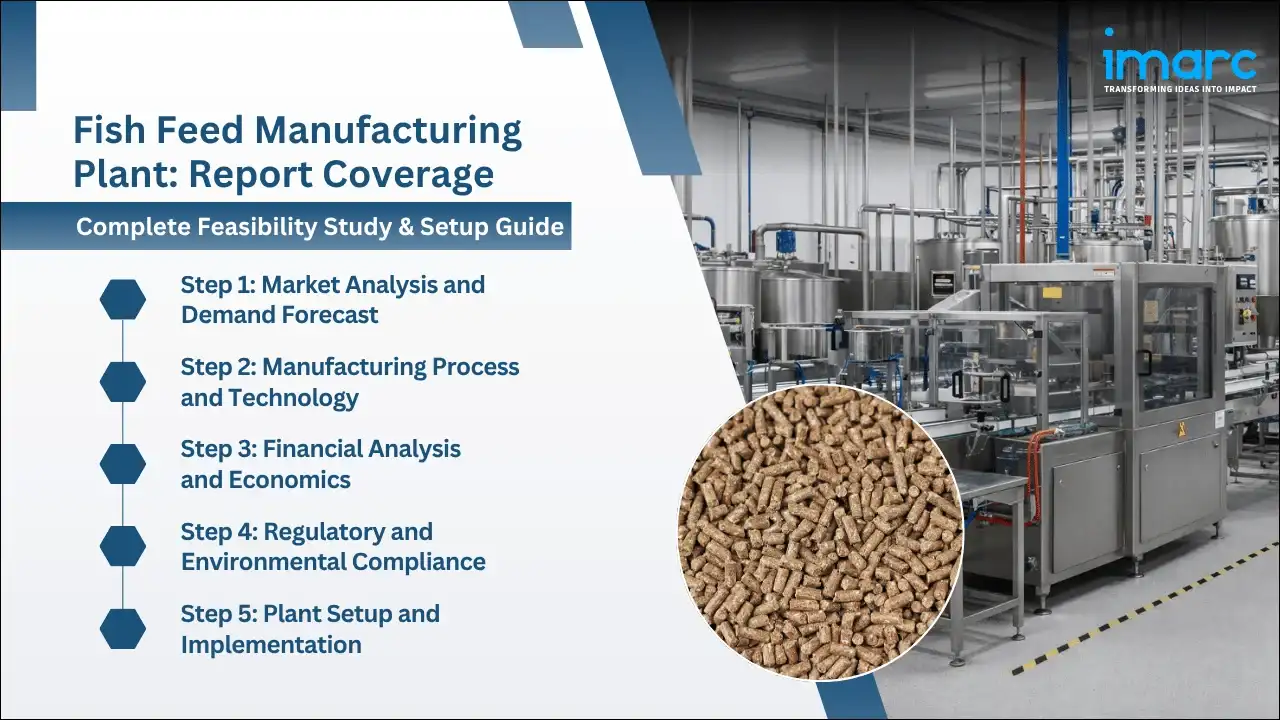 imarc
TRANSFORMING IDEAS INTO IMPACT

Fish Feed Manufacturing Plant: Report Coverage

Complete Feasibility Study & Setup Guide

Step 1: Market Analysis and Demand Forecast

Step 2: Manufacturing Process and Technology

Step 3: Financial Analysis and Economics

Step 4: Regulatory and Environmental Compliance

Step 5: Plant Setup and Implementation